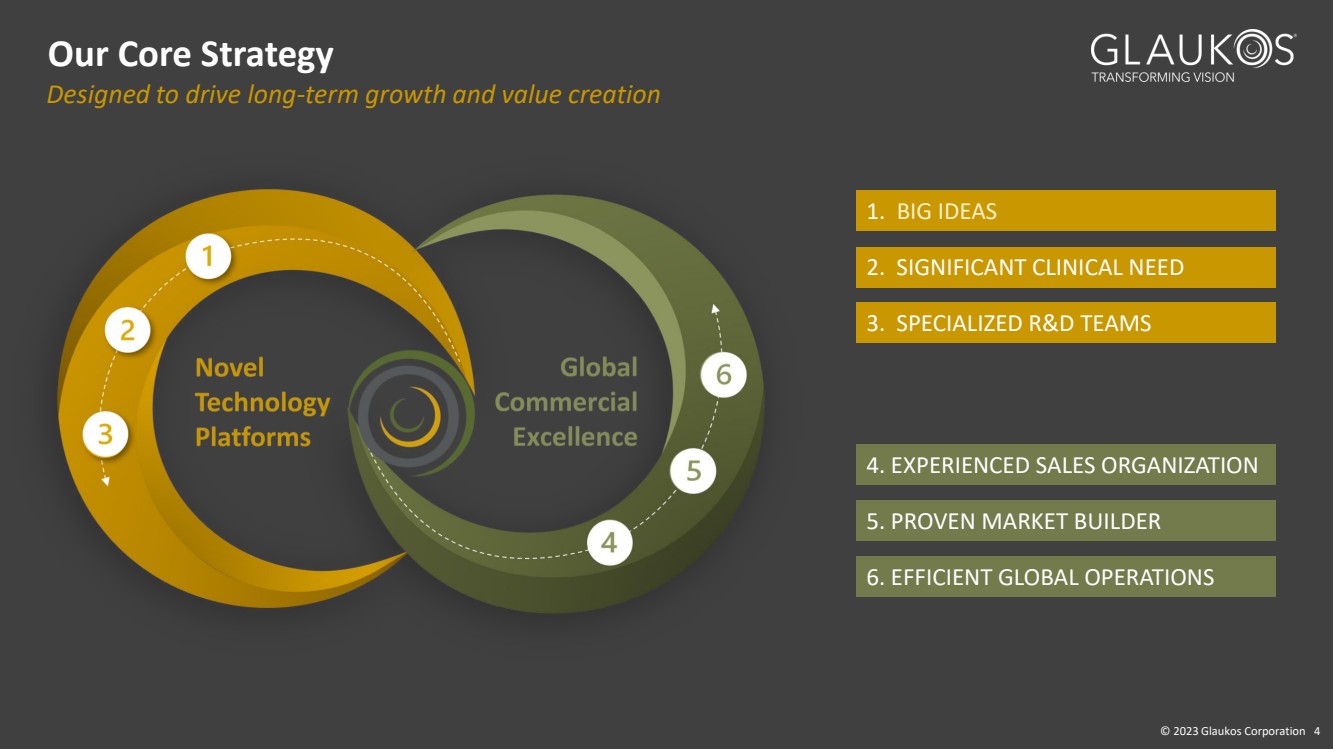 Our Core Strategy
Designed to drive long-term growth and value creation

GLAUKOS
TRANSFORMING VISION

1
2
3
Novel Technology Platforms

Global Commercial Excellence
6
5
4

1. BIG IDEAS
2. SIGNIFICANT CLINICAL NEED
3. SPECIALIZED R&D TEAMS

4. EXPERIENCED SALES ORGANIZATION
5. PROVEN MARKET BUILDER
6. EFFICIENT GLOBAL OPERATIONS

© 2023 Glaukos Corporation 4